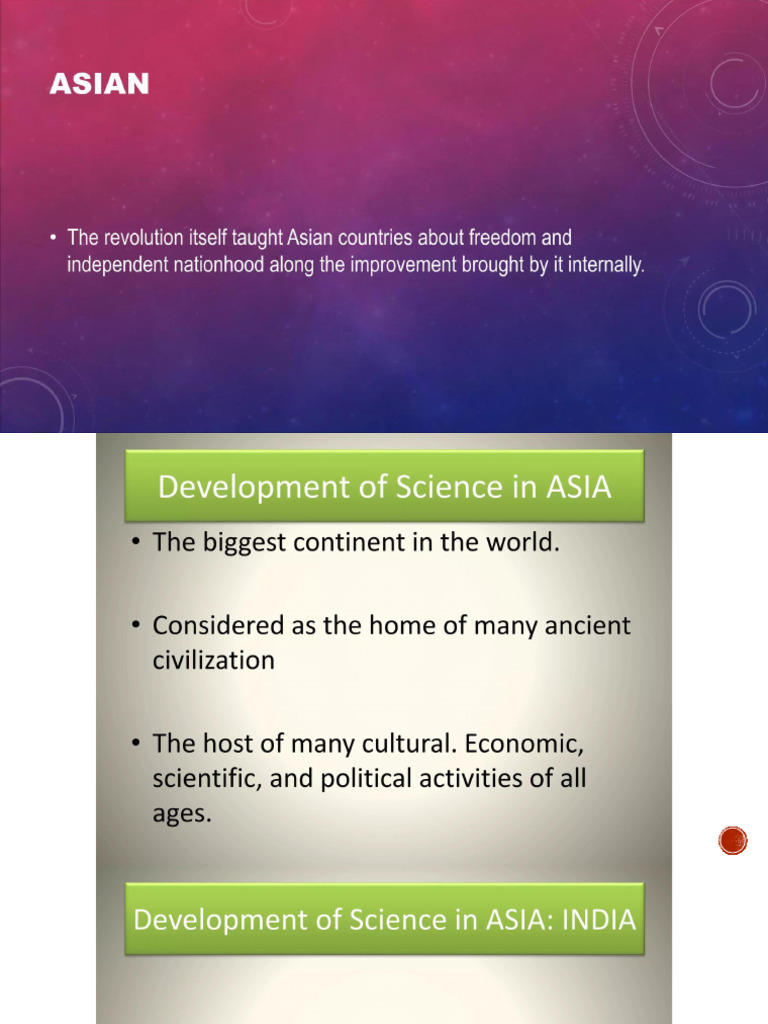 ASIAN

• The revolution itself taught Asian countries about freedom and independent nationhood along the improvement brought by it internally.

Development of Science in ASIA

• The biggest continent in the world.

• Considered as the home of many ancient civilization

• The host of many cultural. Economic, scientific, and political activities of all ages.

Development of Science in ASIA: INDIA